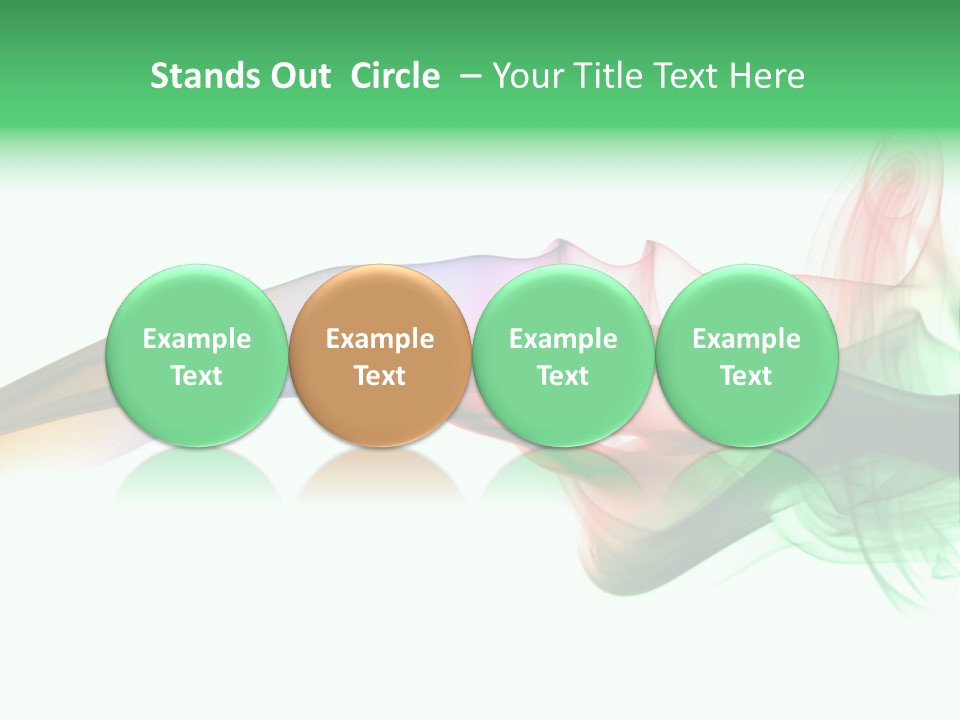 Stands Out  Circle  – Your Title Text Here

Example Text

Example Text

Example Text

Example Text